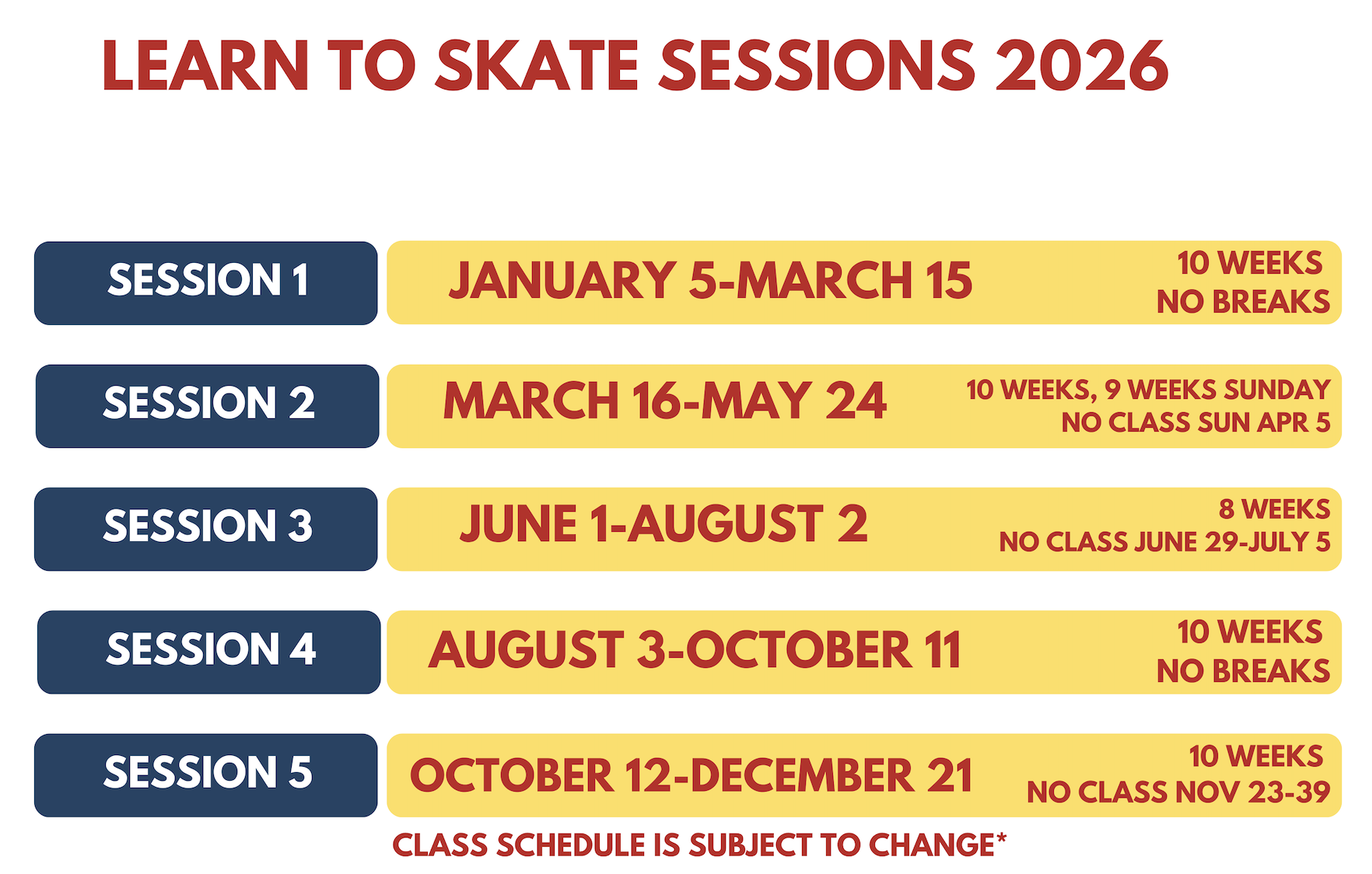 LEARN TO SKATE SESSIONS 2026

SESSION 1
JANUARY 5-MARCH 15
10 WEEKS
NO BREAKS

SESSION 2
MARCH 16-MAY 24
10 WEEKS, 9 WEEKS SUNDAY
NO CLASS SUN APR 5

SESSION 3
JUNE 1-AUGUST 2
8 WEEKS
NO CLASS JUNE 29-JULY 5

SESSION 4
AUGUST 3-OCTOBER 11
10 WEEKS
NO BREAKS

SESSION 5
OCTOBER 12-DECEMBER 21
10 WEEKS
NO CLASS NOV 23-39

CLASS SCHEDULE IS SUBJECT TO CHANGE*